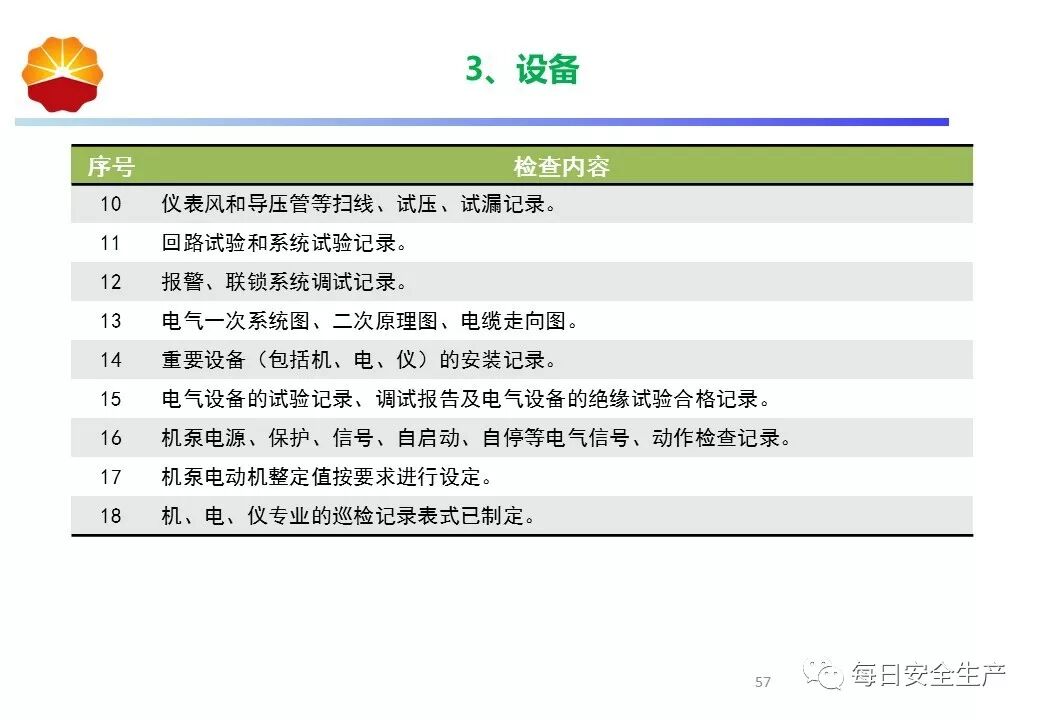 3、设备

| 序号 | 检查内容 |
|---|---|
| 10 | 仪表风和导压管等扫线、试压、试漏记录。 |
| 11 | 回路试验和系统试验记录。 |
| 12 | 报警、联锁系统调试记录。 |
| 13 | 电气一次系统图、二次原理图、电缆走向图。 |
| 14 | 重要设备（包括机、电、仪）的安装记录。 |
| 15 | 电气设备的试验记录、调试报告及电气设备的绝缘试验合格记录。 |
| 16 | 机泵电源、保护、信号、自启动、自停等电气信号、动作检查记录。 |
| 17 | 机泵电动机整定值按要求进行设定。 |
| 18 | 机、电、仪专业的巡检记录表式已制定。 |

57

每日安全生产